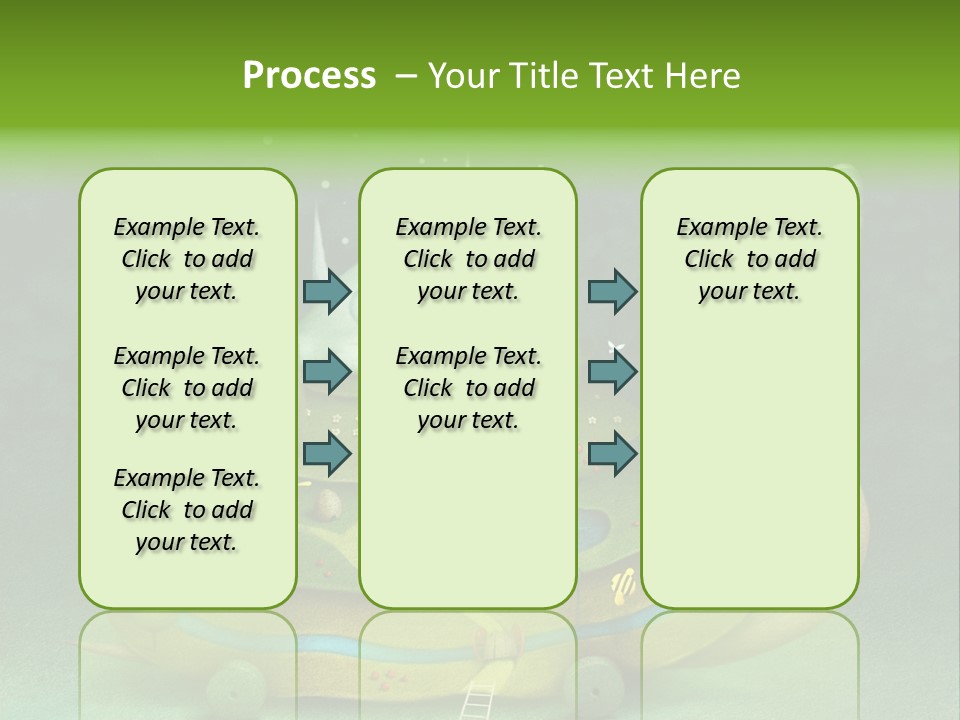 Process – Your Title Text Here

Example Text. Click to add your text.

Example Text. Click to add your text.

Example Text. Click to add your text.

Example Text. Click to add your text.

Example Text. Click to add your text.

Example Text. Click to add your text.